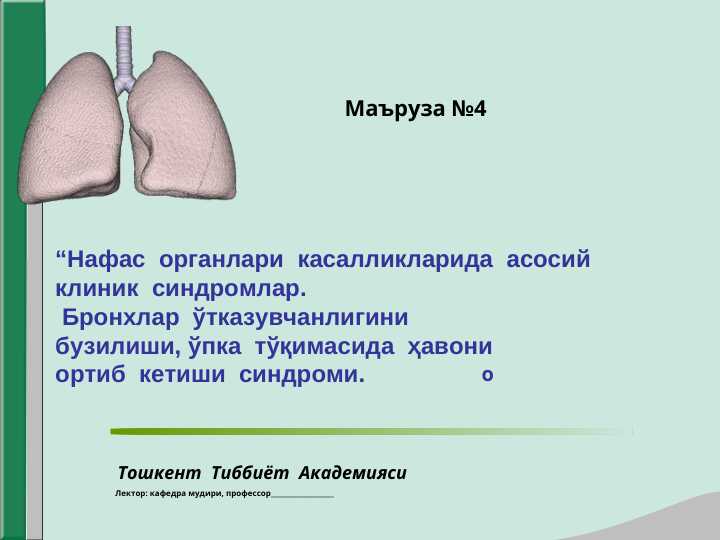 Маъруза №4

“Нафас органлари касалликларида асосий клиник синдромлар.
Бронхлар ўтказувчанлигини бузилиши, ўпка тўқимасида ҳавони ортиб кетиши синдроми. о

Тошкент Тиббиёт Академияси

Лектор: кафедра мудири, профессор_______________